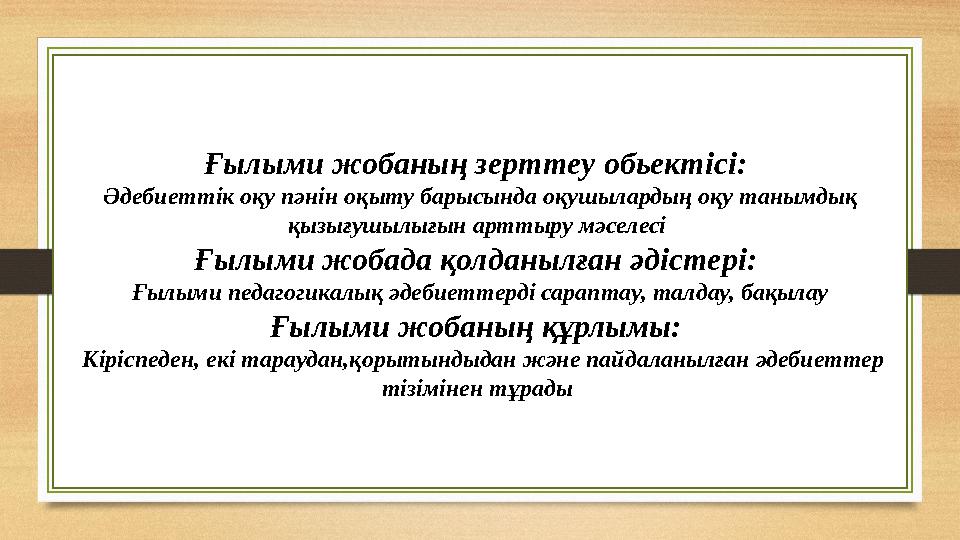 Ғылыми жобаның зерттеу обьектісі:
Әдебиеттік оқу пәнін оқыту барысында оқушылардың оқу танымдық қызығушылығын арттыру мәселесі

Ғылыми жобада қолданылған әдістері:
Ғылыми педагогикалық әдебиеттерді сараптау, талдау, бақылау

Ғылыми жобаның құрлымы:
Кіріспеден, екі тараудан,қорытындыдан және пайдаланылған әдебиеттер тізімінен тұрады